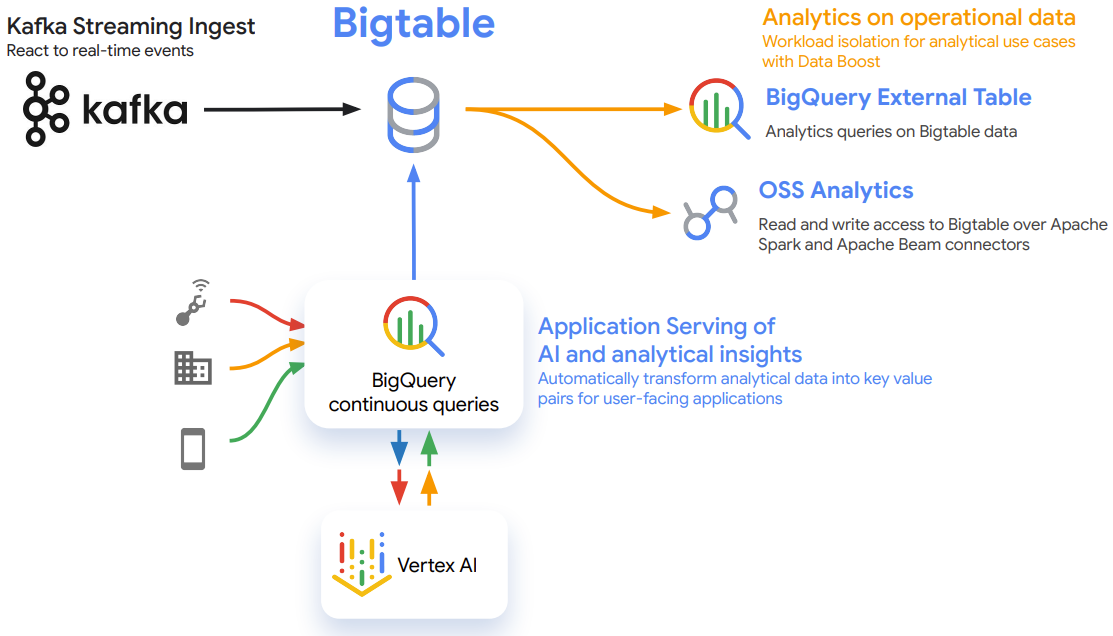 Kafka Streaming Ingest
React to real-time events

kafka

Bigtable

Analytics on operational data
Workload isolation for analytical use cases with Data Boost

BigQuery External Table
Analytics queries on Bigtable data

OSS Analytics
Read and write access to Bigtable over Apache Spark and Apache Beam connectors

BigQuery continuous queries

Application Serving of AI and analytical insights
Automatically transform analytical data into key value pairs for user-facing applications

Vertex AI